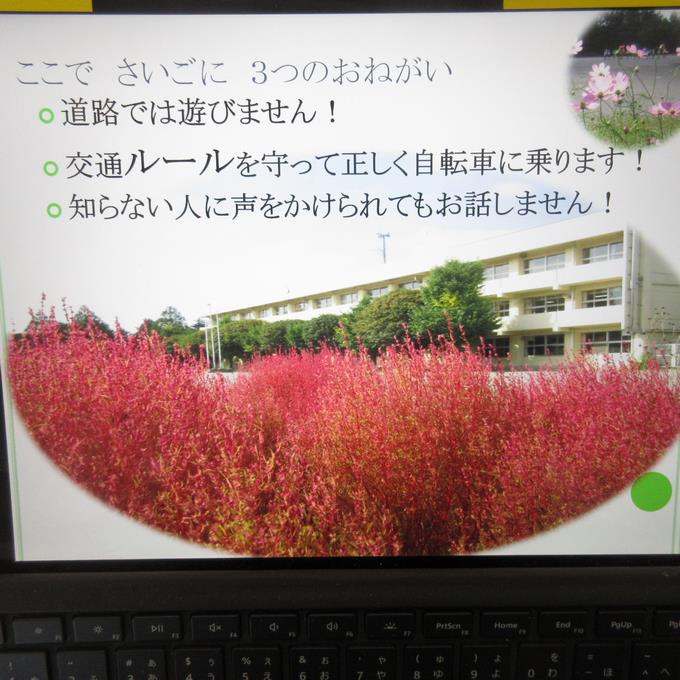 ここで　さいごに　3つのおねがい

道路では遊びません！

交通ルールを守って正しく自転車に乗ります！

知らない人に声をかけられてもお話しません！

PrtScn Home End PgUp